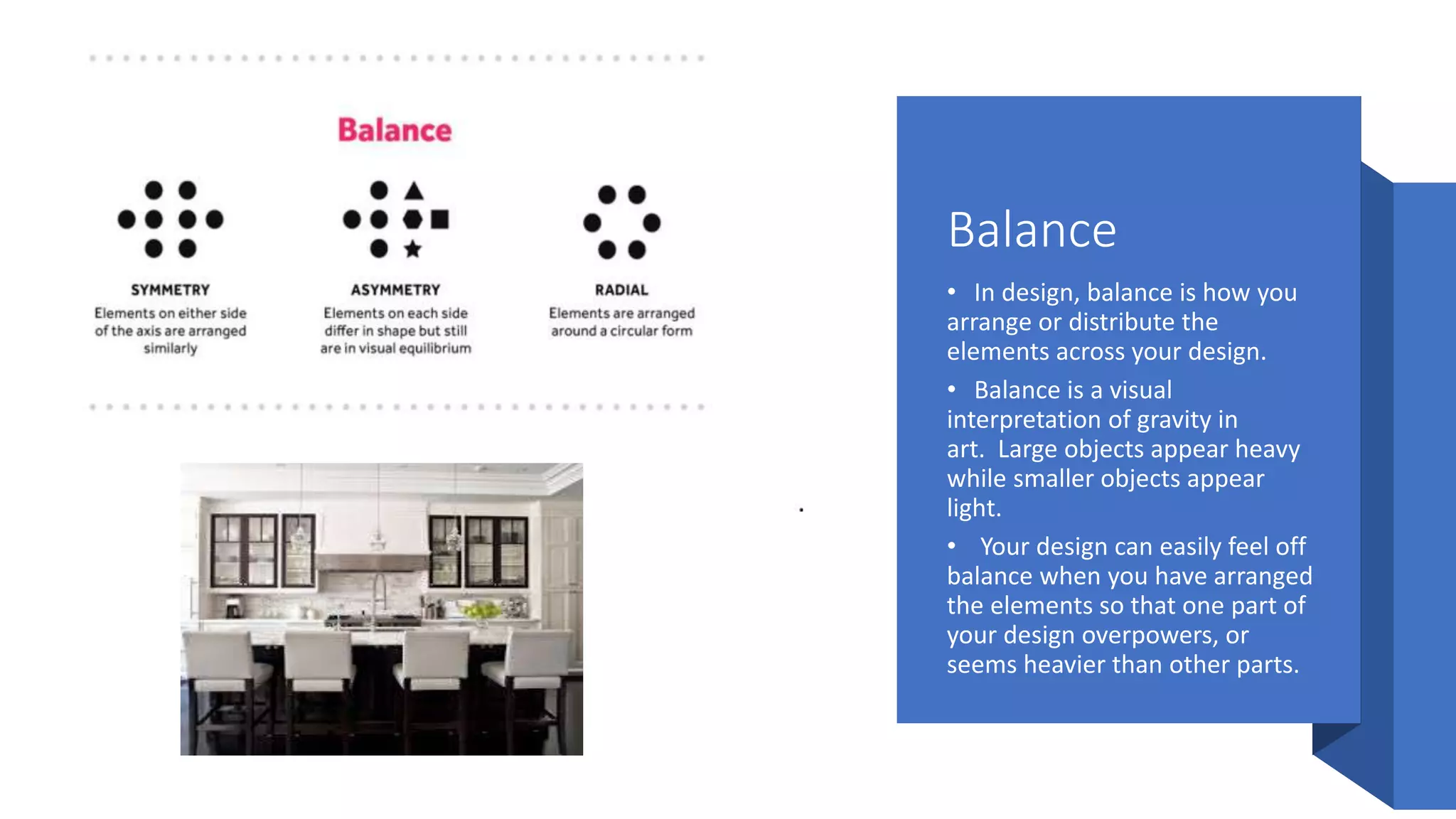 Balance

SYMMETRY
Elements on either side of the axis are arranged similarly

ASYMMETRY
Elements on each side differ in shape but still are in visual equilibrium

RADIAL
Elements are arranged around a circular form

Balance

• In design, balance is how you arrange or distribute the elements across your design.

• Balance is a visual interpretation of gravity in art. Large objects appear heavy while smaller objects appear light.

• Your design can easily feel off balance when you have arranged the elements so that one part of your design overpowers, or seems heavier than other parts.